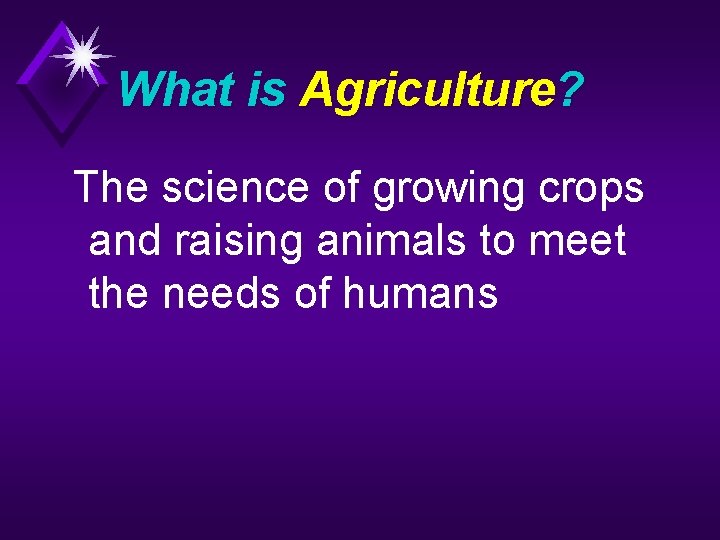 What is Agriculture?

The science of growing crops and raising animals to meet the needs of humans